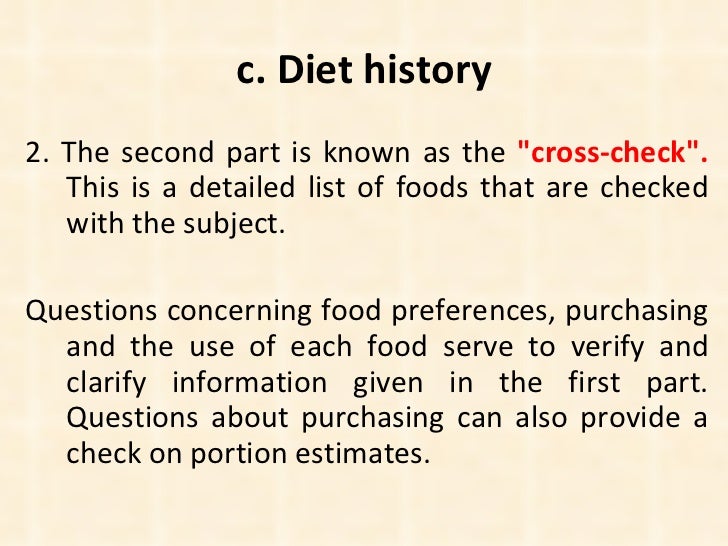 c. Diet history

2. The second part is known as the "cross-check". This is a detailed list of foods that are checked with the subject.

Questions concerning food preferences, purchasing and the use of each food serve to verify and clarify information given in the first part. Questions about purchasing can also provide a check on portion estimates.